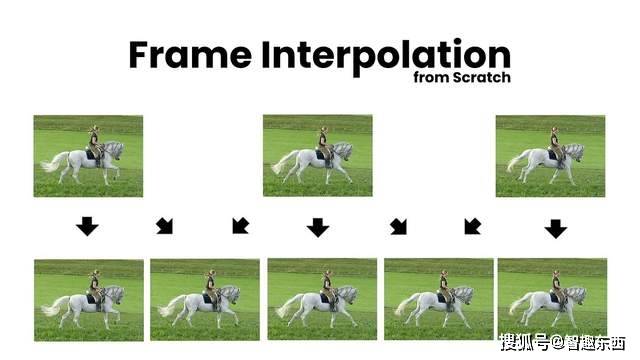 Frame Interpolation
from Scratch

搜狐号@智趣东西